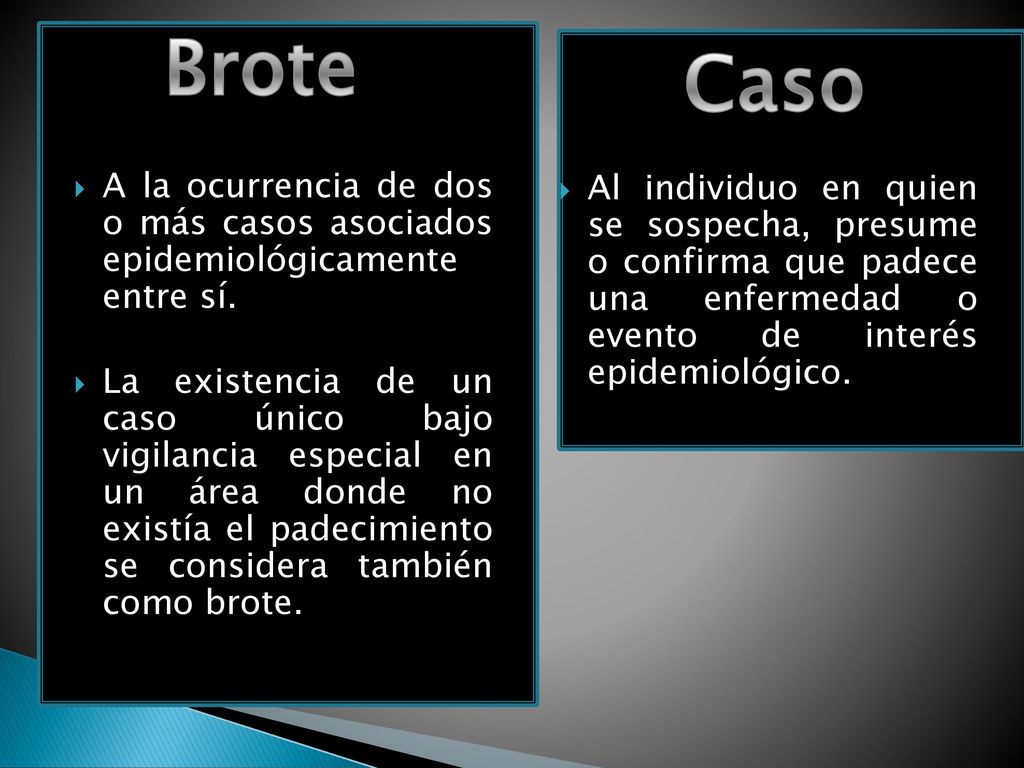 Brote

A la ocurrencia de dos o más casos asociados epidemiológicamente entre sí.

La existencia de un caso único bajo vigilancia especial en un área donde no existía el padecimiento se considera también como brote.

Caso

Al individuo en quien se sospecha, presume o confirma que padece una enfermedad o evento de interés epidemiológico.